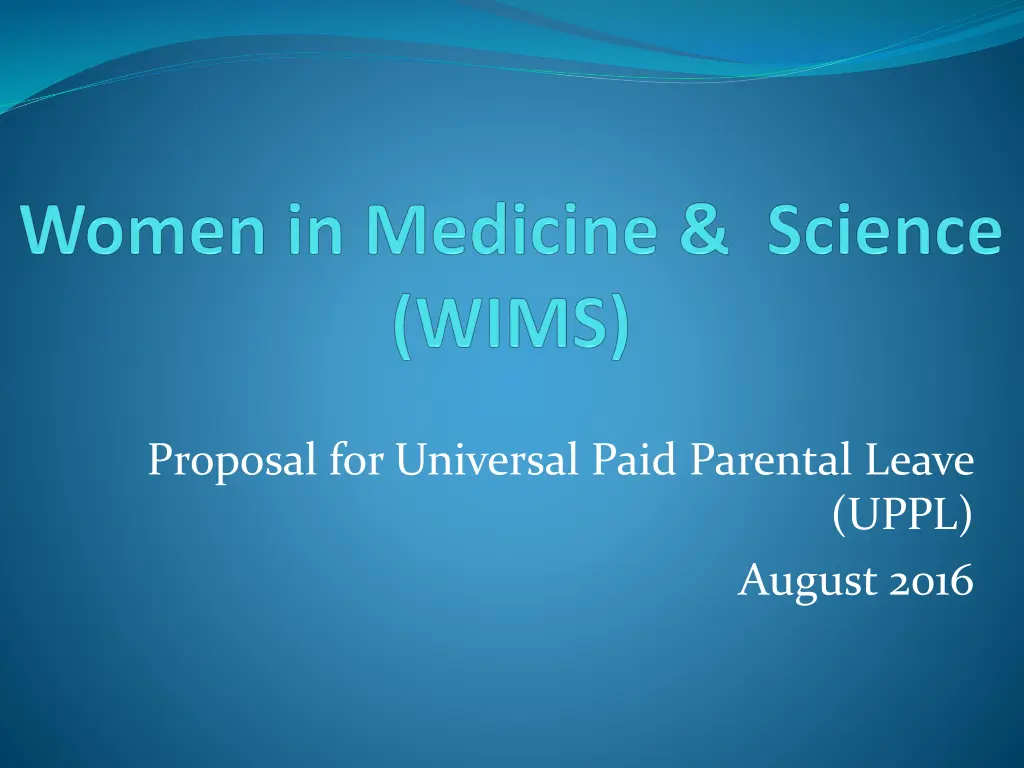 Women in Medicine & Science (WIMS)

Proposal for Universal Paid Parental Leave (UPPL)

August 2016